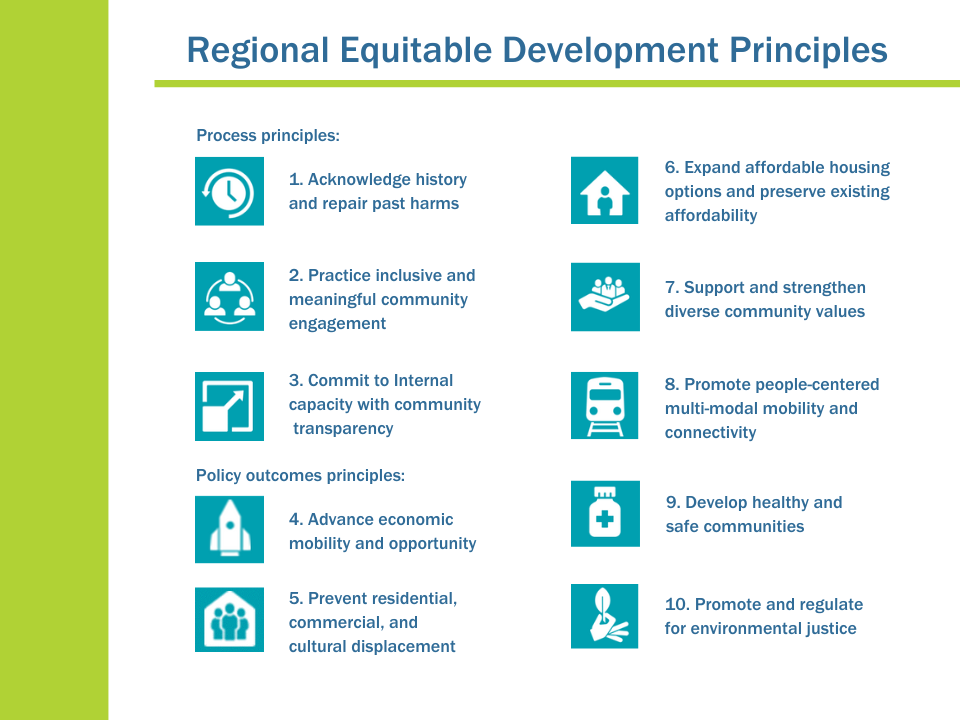 Regional Equitable Development Principles

Process principles:

1. Acknowledge history and repair past harms

2. Practice inclusive and meaningful community engagement

3. Commit to Internal capacity with community transparency

Policy outcomes principles:

4. Advance economic mobility and opportunity

5. Prevent residential, commercial, and cultural displacement

6. Expand affordable housing options and preserve existing affordability

7. Support and strengthen diverse community values

8. Promote people-centered multi-modal mobility and connectivity

9. Develop healthy and safe communities

10. Promote and regulate for environmental justice